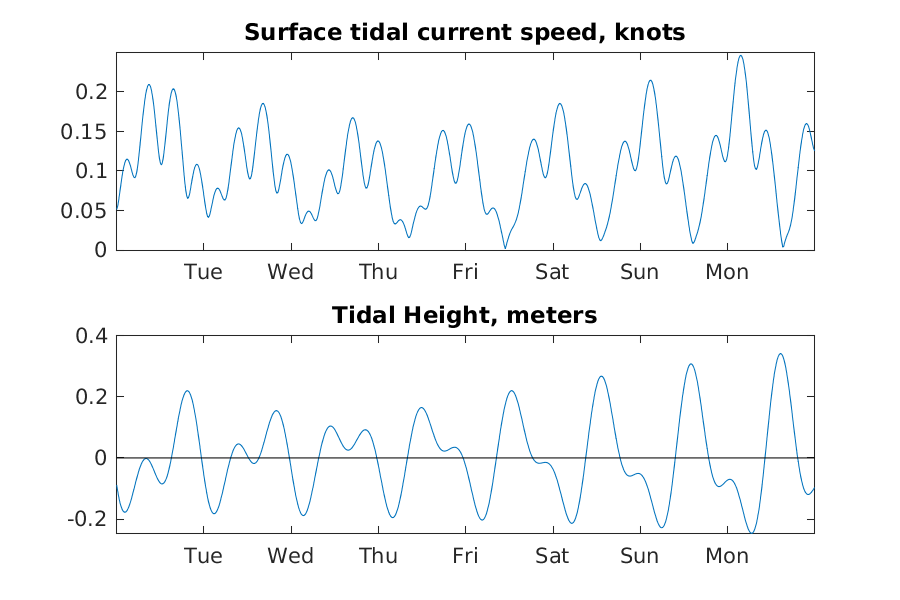 Surface tidal current speed, knots

0.2
0.15
0.1
0.05
0

Tue Wed Thu Fri Sat Sun Mon

Tidal Height, meters

0.4
0.2
0
-0.2

Tue Wed Thu Fri Sat Sun Mon